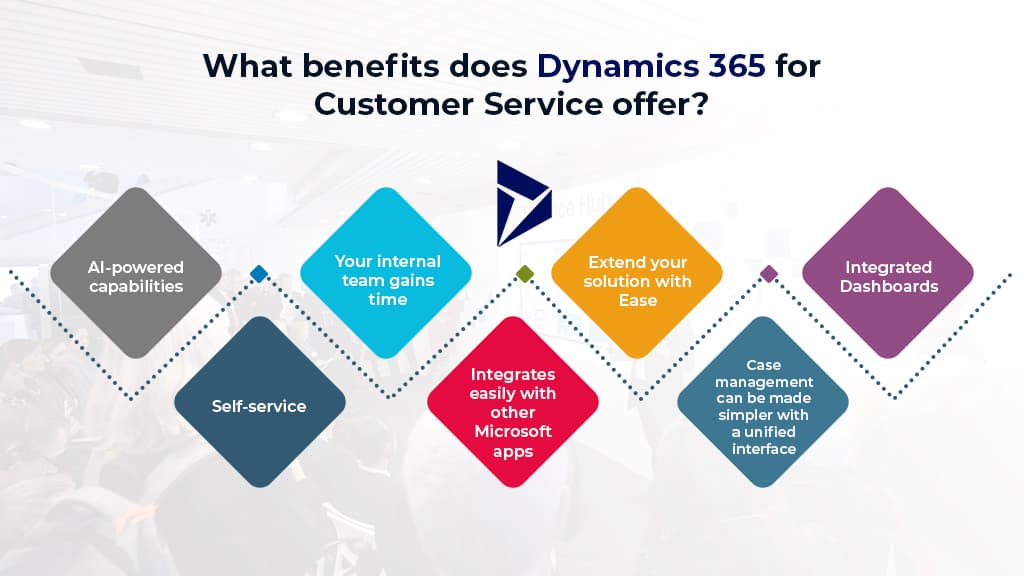 What benefits does Dynamics 365 for Customer Service offer?

AI-powered capabilities

Self-service

Your internal team gains time

Integrates easily with other Microsoft apps

Extend your solution with Ease

Case management can be made simpler with a unified interface

Integrated Dashboards